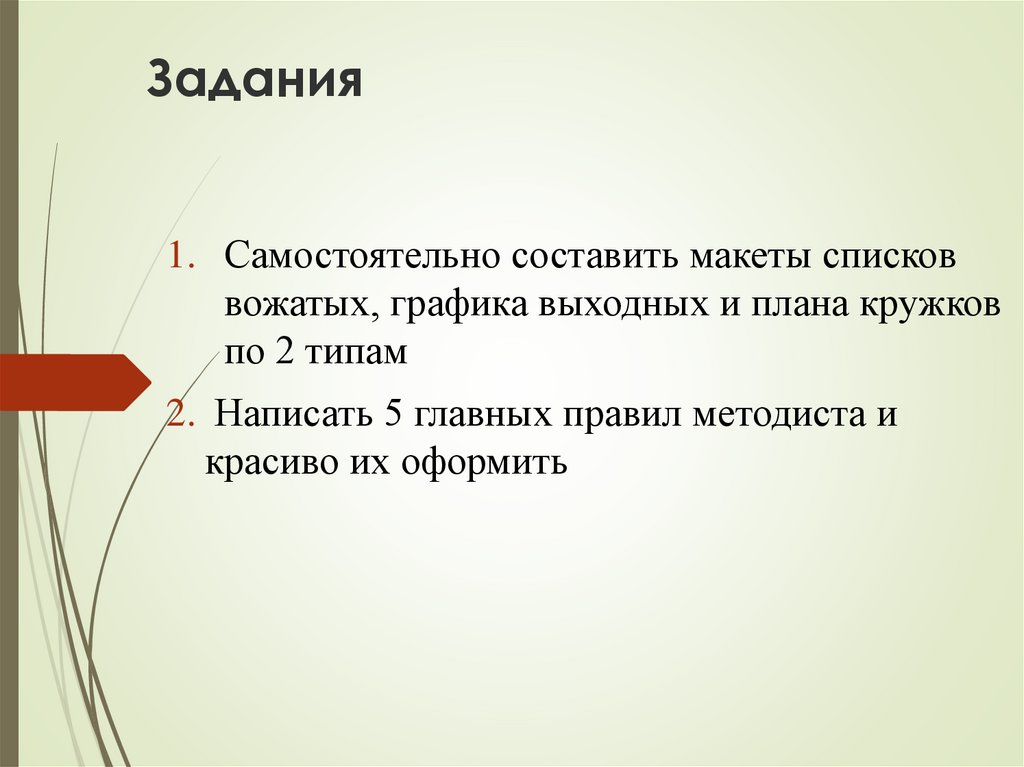 Задания

1. Самостоятельно составить макеты списков вожатых, графика выходных и плана кружков по 2 типам

2. Написать 5 главных правил методиста и красиво их оформить